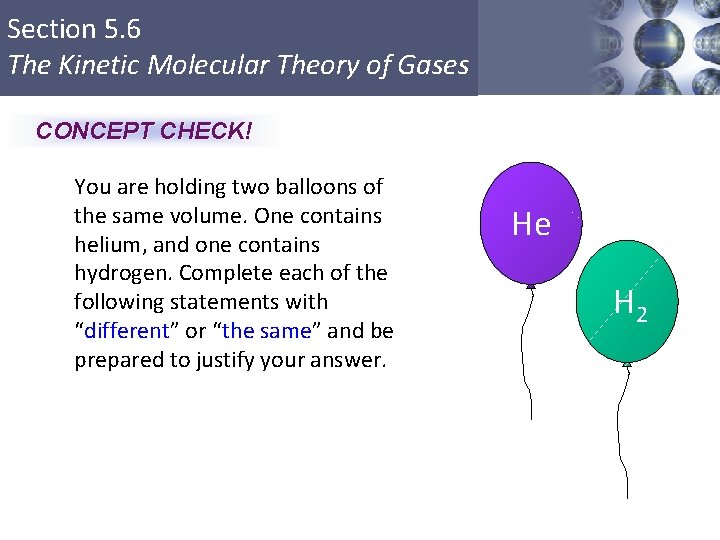 Section 5.6
The Kinetic Molecular Theory of Gases

CONCEPT CHECK!

You are holding two balloons of the same volume. One contains helium, and one contains hydrogen. Complete each of the following statements with “different” or “the same” and be prepared to justify your answer.

He

$H_2$